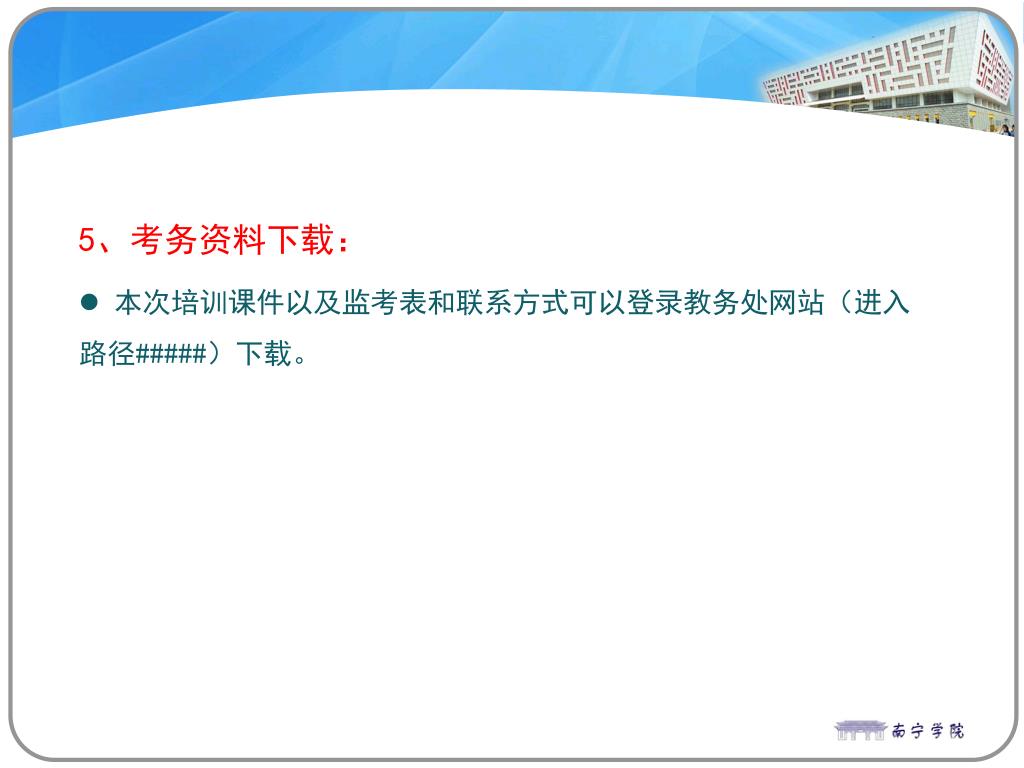 5、考务资料下载：

● 本次培训课件以及监考表和联系方式可以登录教务处网站（进入路径#####）下载。

南宁学院